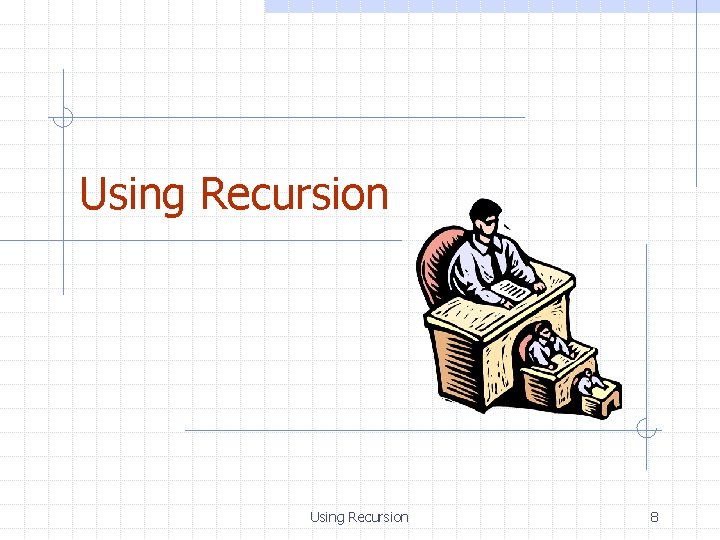 Using Recursion

Using Recursion

8